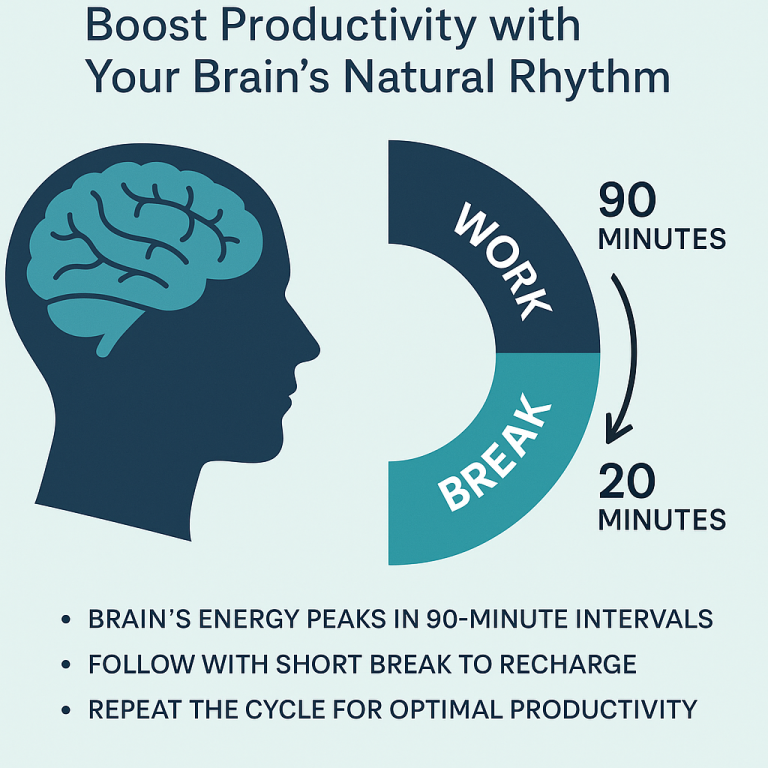 Boost Productivity with Your Brain's Natural Rhythm

WORK

BREAK

90 MINUTES

20 MINUTES

• BRAIN'S ENERGY PEAKS IN 90-MINUTE INTERVALS
• FOLLOW WITH SHORT BREAK TO RECHARGE
• REPEAT THE CYCLE FOR OPTIMAL PRODUCTIVITY